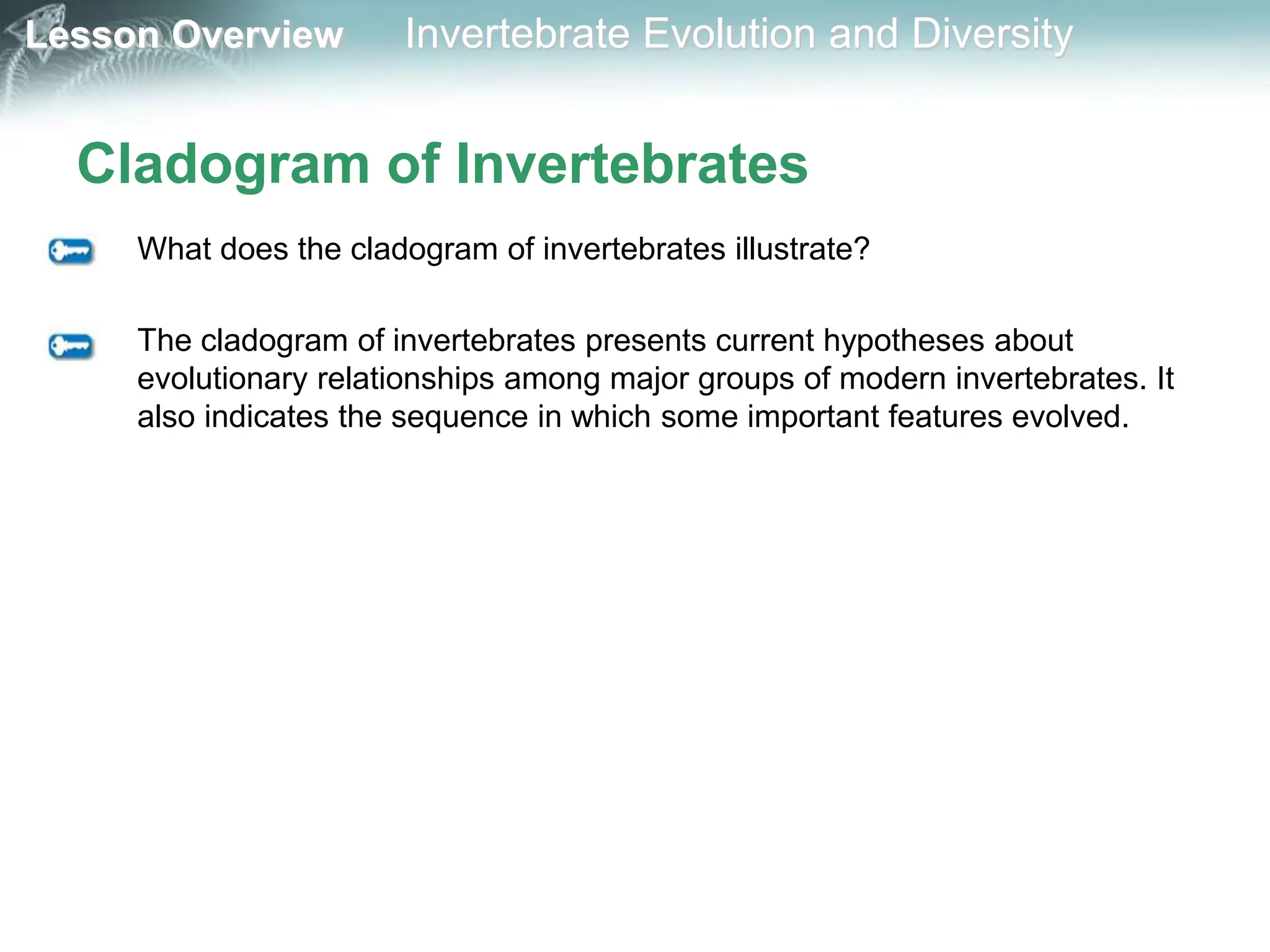 Lesson Overview Invertebrate Evolution and Diversity

Cladogram of Invertebrates

What does the cladogram of invertebrates illustrate?

The cladogram of invertebrates presents current hypotheses about evolutionary relationships among major groups of modern invertebrates. It also indicates the sequence in which some important features evolved.